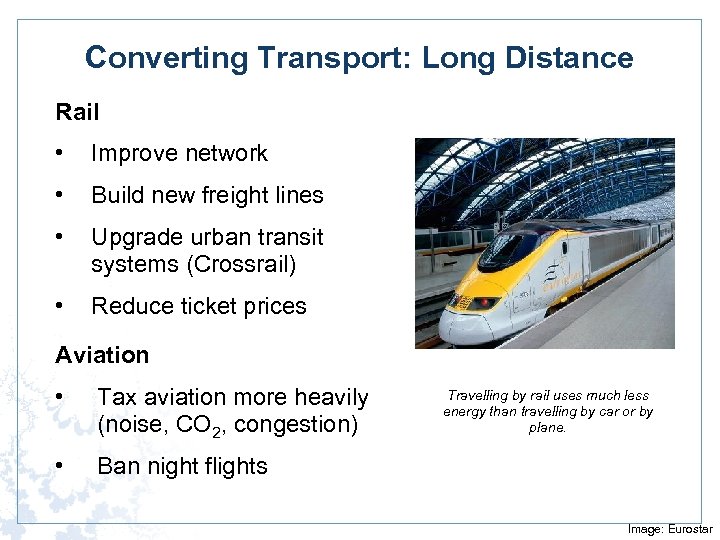 Converting Transport: Long Distance

Rail

• Improve network

• Build new freight lines

• Upgrade urban transit systems (Crossrail)

• Reduce ticket prices

Aviation

• Tax aviation more heavily (noise, $CO_2$, congestion)

• Ban night flights

eurostar

Travelling by rail uses much less energy than travelling by car or by plane.

Image: Eurostar